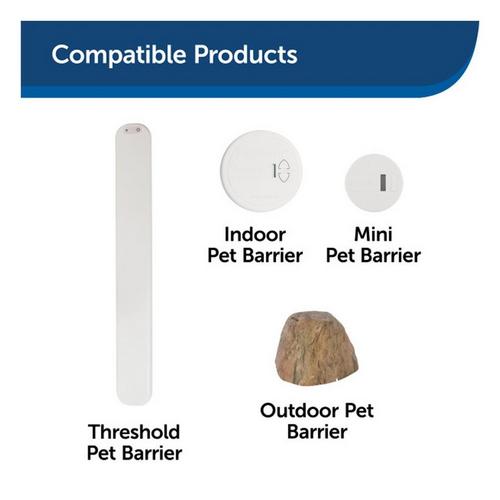 Compatible Products

Indoor Pet Barrier

Mini Pet Barrier

Outdoor Pet Barrier

Threshold Pet Barrier